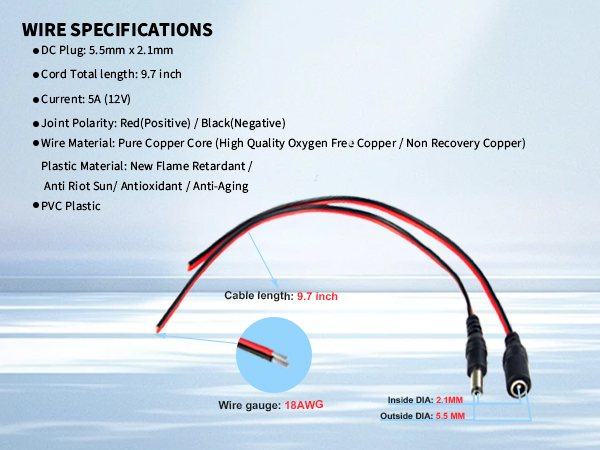 WIRE SPECIFICATIONS

• DC Plug: 5.5mm x 2.1mm

• Cord Total length: 9.7 inch

• Current: 5A (12V)

• Joint Polarity: Red(Positive) / Black(Negative)

• Wire Material: Pure Copper Core (High Quality Oxygen Free Copper / Non Recovery Copper)

Plastic Material: New Flame Retardant /

Anti Riot Sun/ Antioxidant / Anti-Aging

• PVC Plastic

Cable length: 9.7 inch

Wire gauge: 18AWG

Inside DIA: 2.1MM

Outside DIA: 5.5 MM